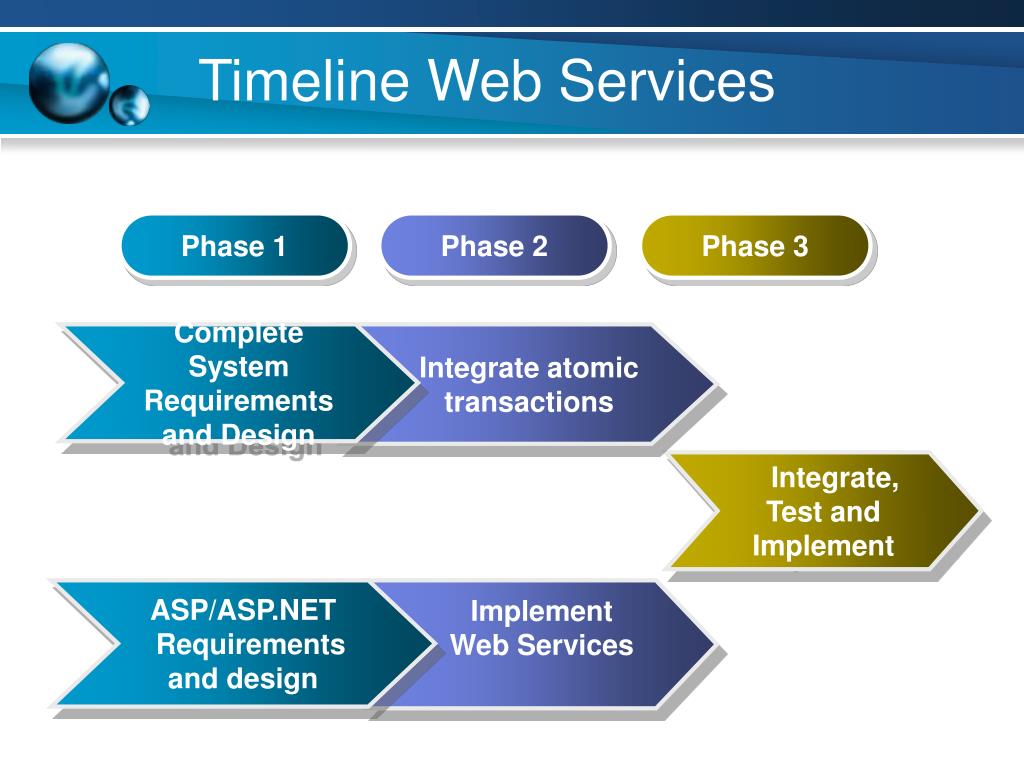 Timeline Web Services

Phase 1

Phase 2

Phase 3

Complete System Requirements and Design

Integrate atomic transactions

Integrate, Test and Implement

ASP/ASP.NET Requirements and design

Implement Web Services